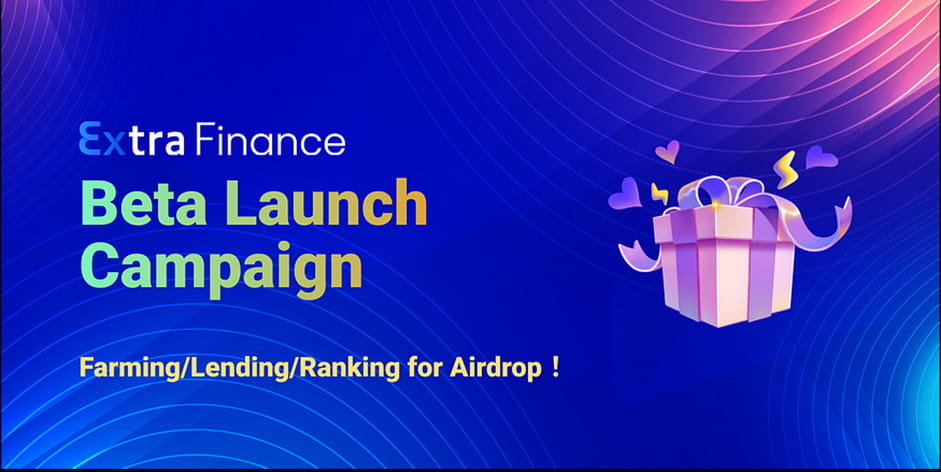 Extra Finance

Beta Launch Campaign

Farming/Lending/Ranking for Airdrop！